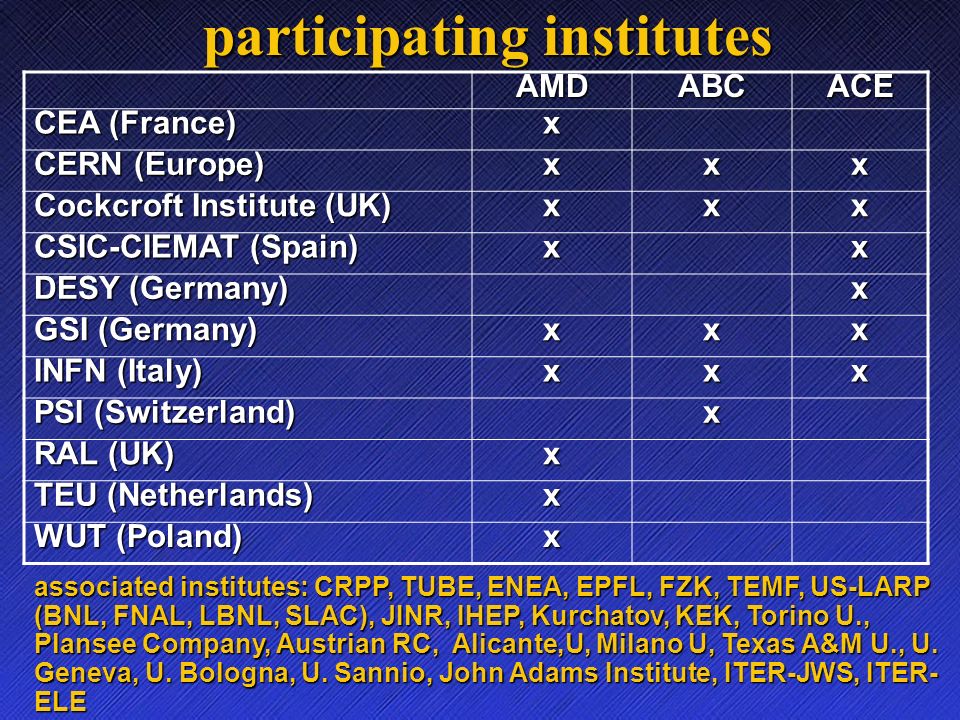 participating institutes

| | AMD | ABC | ACE |
|---|---|---|---|
| CEA (France) | x | | |
| CERN (Europe) | x | x | x |
| Cockcroft Institute (UK) | x | x | x |
| CSIC-CIEMAT (Spain) | x | | x |
| DESY (Germany) | | | x |
| GSI (Germany) | x | x | x |
| INFN (Italy) | x | x | x |
| PSI (Switzerland) | | x | |
| RAL (UK) | x | | |
| TEU (Netherlands) | x | | |
| WUT (Poland) | x | | |

associated institutes: CRPP, TUBE, ENEA, EPFL, FZK, TEMF, US-LARP (BNL, FNAL, LBNL, SLAC), JINR, IHEP, Kurchatov, KEK, Torino U., Plansee Company, Austrian RC, Alicante,U, Milano U, Texas A&M U., U. Geneva, U. Bologna, U. Sannio, John Adams Institute, ITER-JWS, ITER-ELE